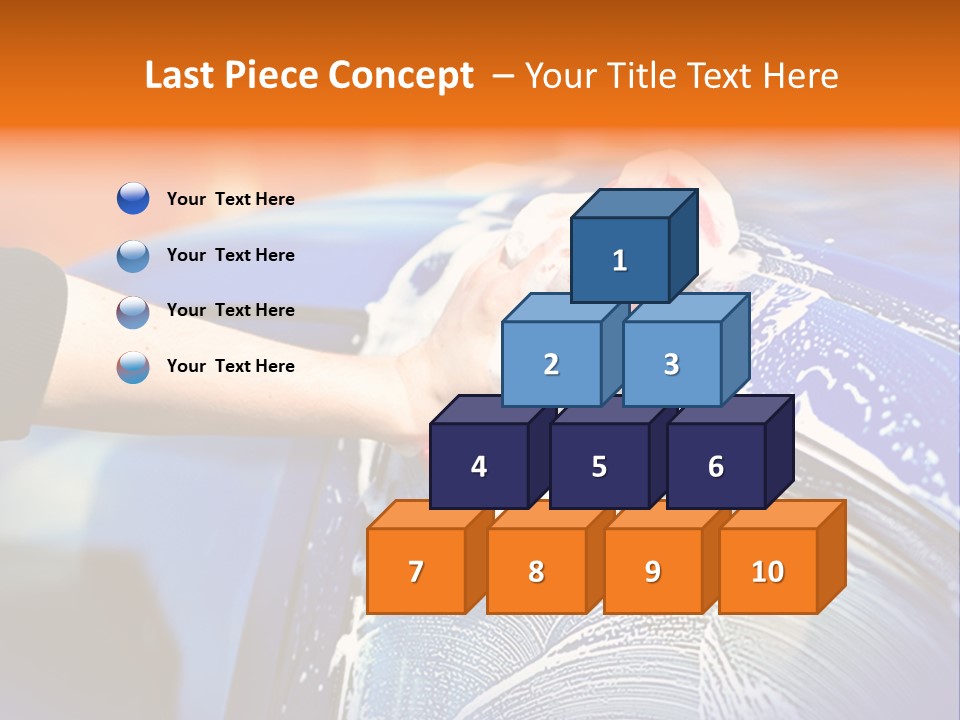 Last Piece Concept – Your Title Text Here

Your Text Here

Your Text Here

Your Text Here

Your Text Here

1

2 3

4 5 6

7 8 9 10